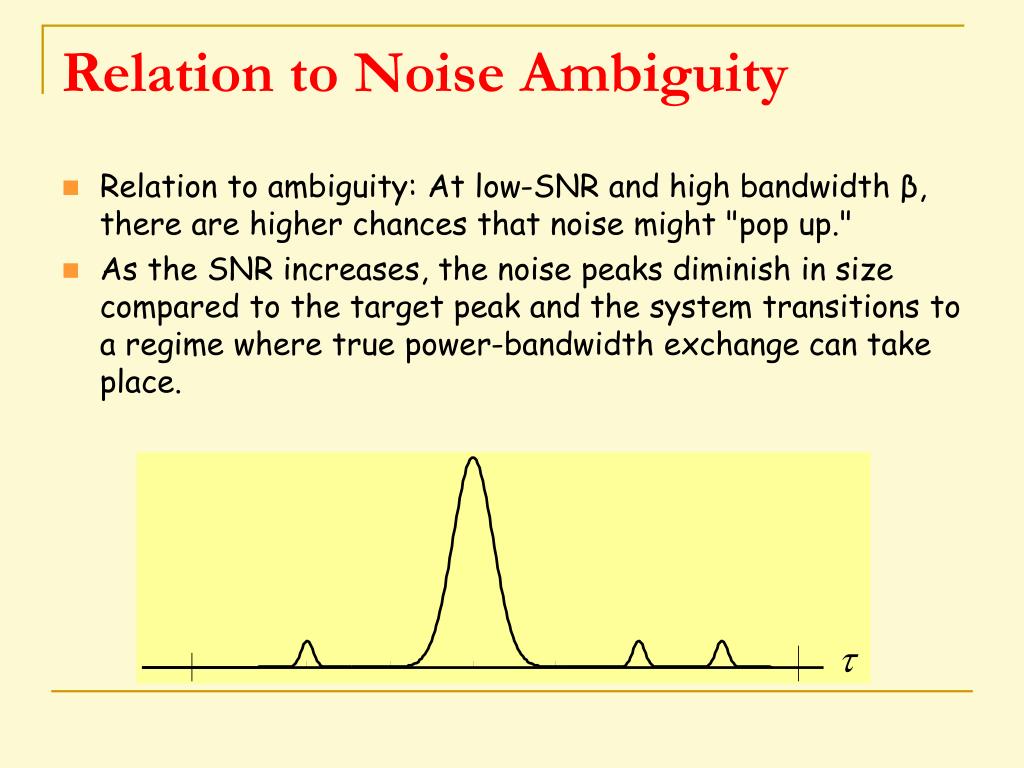 Relation to Noise Ambiguity

Relation to ambiguity: At low-SNR and high bandwidth β, there are higher chances that noise might "pop up."

As the SNR increases, the noise peaks diminish in size compared to the target peak and the system transitions to a regime where true power-bandwidth exchange can take place.

$\tau$